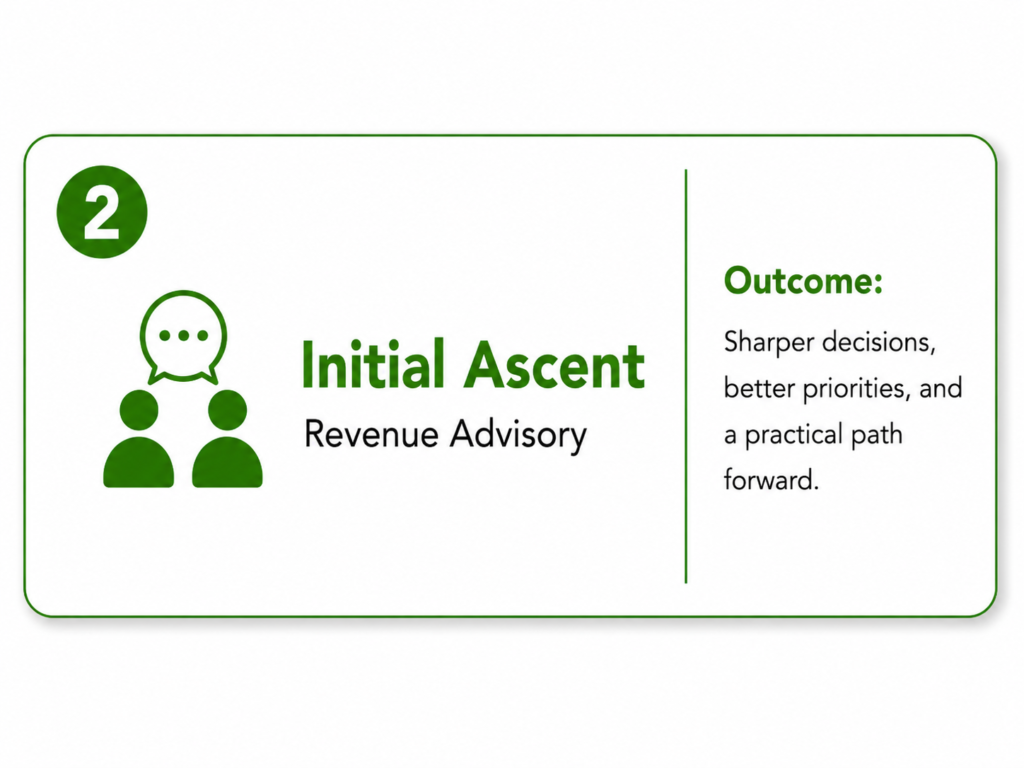 2

Initial Ascent

Revenue Advisory

Outcome:

Sharper decisions, better priorities, and a practical path forward.